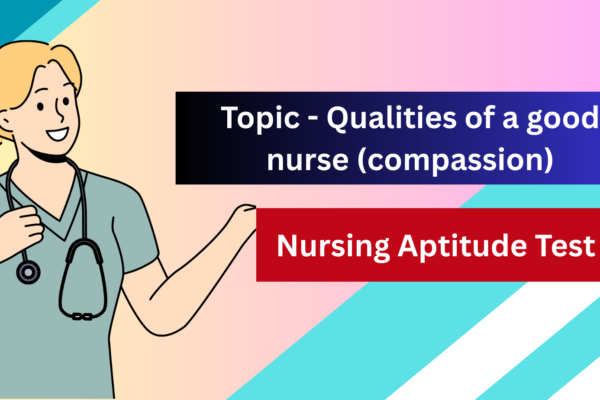 Topic - Qualities of a good nurse (compassion)

Nursing Aptitude Test